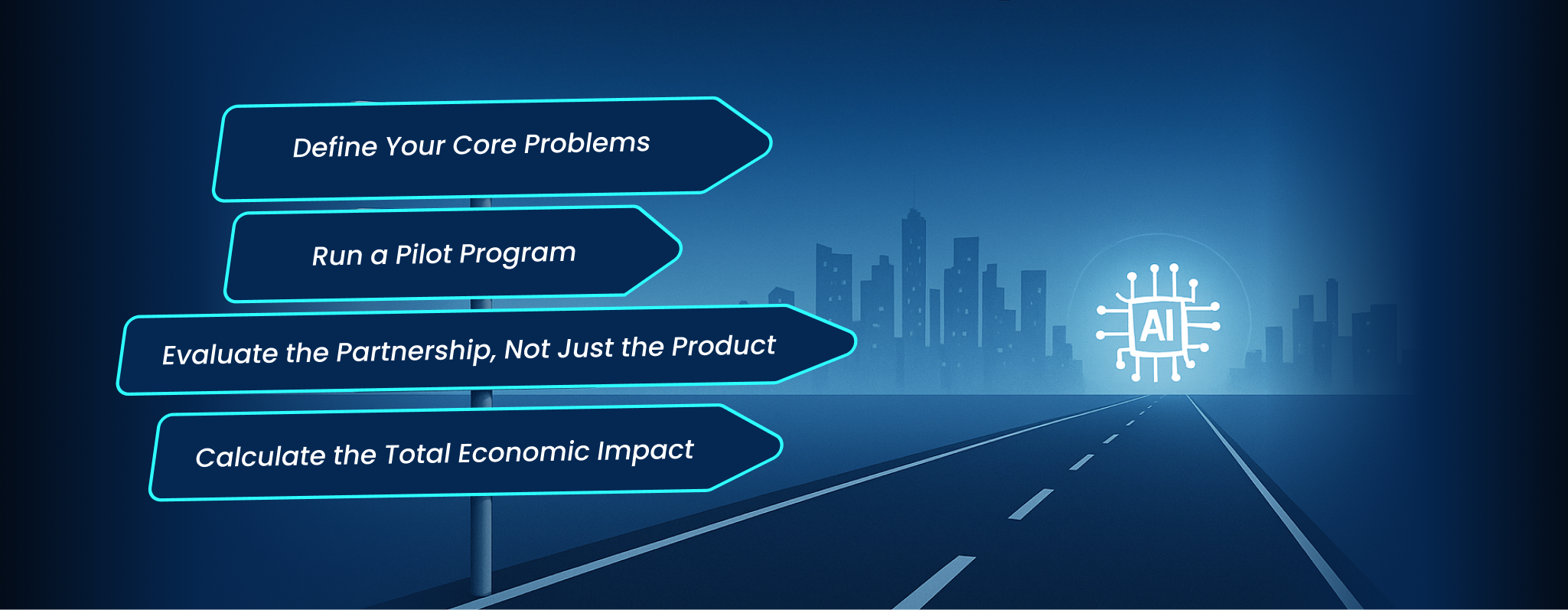 Define Your Core Problems

Run a Pilot Program

Evaluate the Partnership, Not Just the Product

Calculate the Total Economic Impact

AI